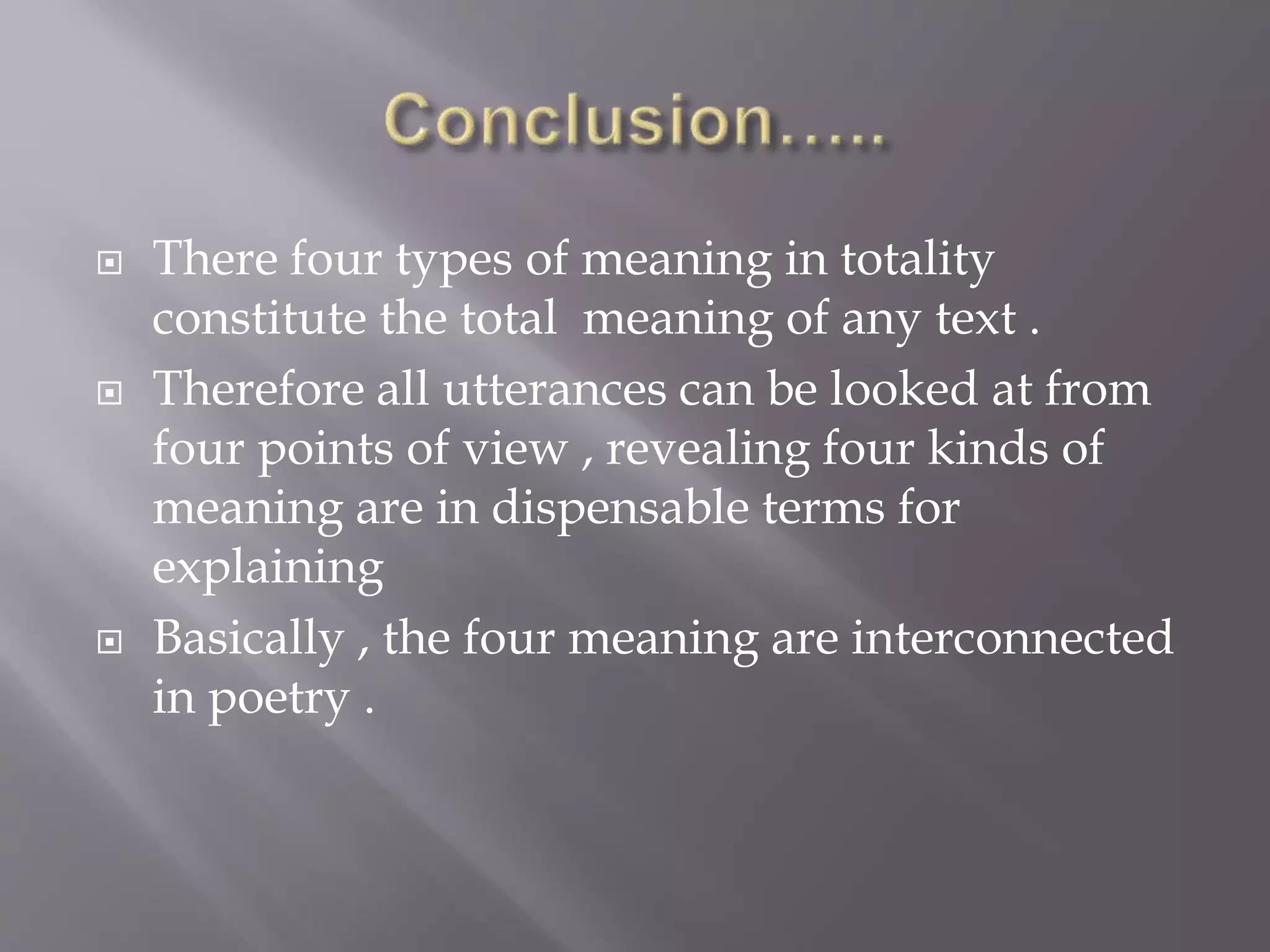 Conclusion…..

There four types of meaning in totality constitute the total meaning of any text .

Therefore all utterances can be looked at from four points of view , revealing four kinds of meaning are in dispensable terms for explaining

Basically , the four meaning are interconnected in poetry .